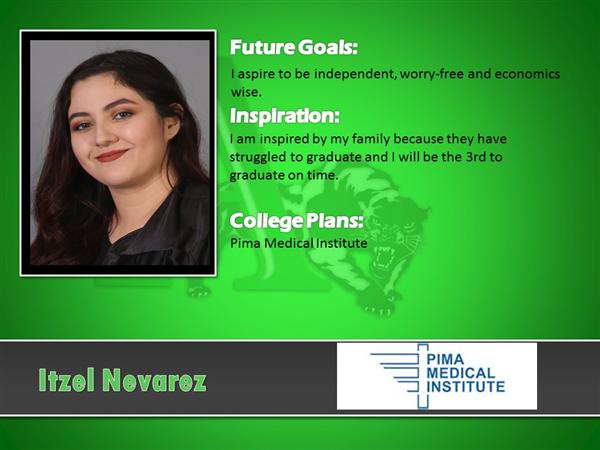 Future Goals:
I aspire to be independent, worry-free and economics wise.

Inspiration:
I am inspired by my family because they have struggled to graduate and I will be the 3rd to graduate on time.

College Plans:
Pima Medical Institute

Itzel Nevarez

PIMA
MEDICAL
INSTITUTE